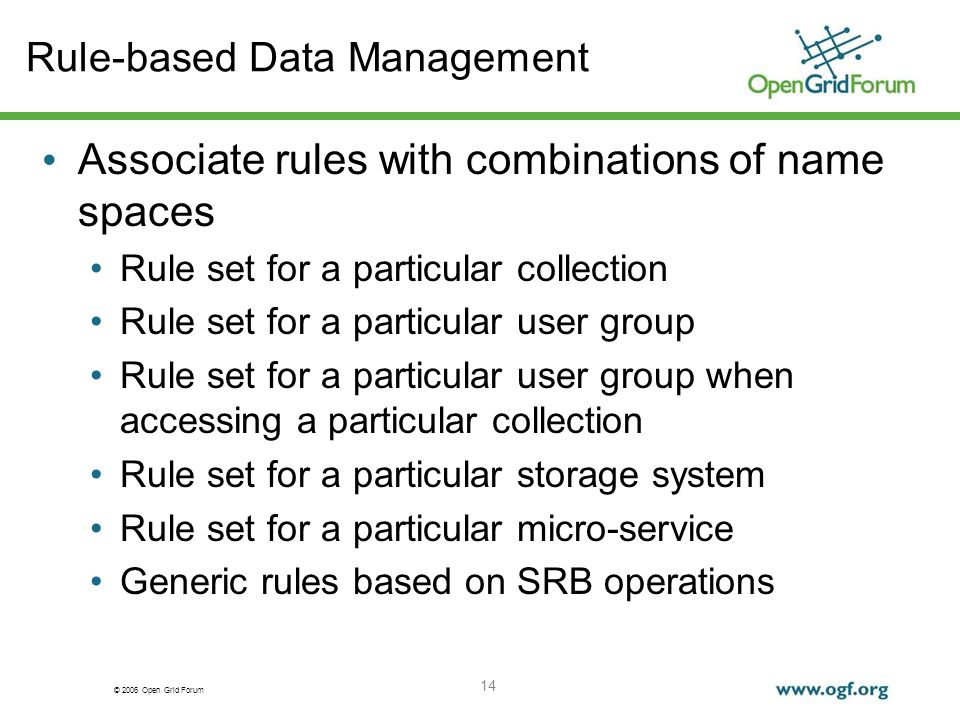 Rule-based Data Management

OpenGridForum

• Associate rules with combinations of name spaces
  • Rule set for a particular collection
  • Rule set for a particular user group
  • Rule set for a particular user group when accessing a particular collection
  • Rule set for a particular storage system
  • Rule set for a particular micro-service
  • Generic rules based on SRB operations

© 2006 Open Grid Forum

14

www.ogf.org